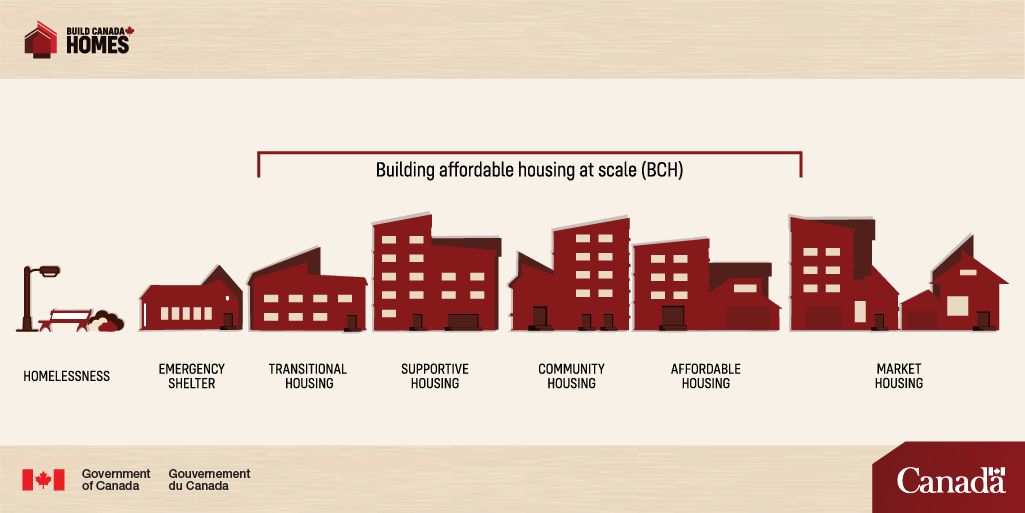 BUILD CANADA HOMES

Building affordable housing at scale (BCH)

HOMELESSNESS

EMERGENCY SHELTER

TRANSITIONAL HOUSING

SUPPORTIVE HOUSING

COMMUNITY HOUSING

AFFORDABLE HOUSING

MARKET HOUSING

Government of Canada Gouvernement du Canada

Canada